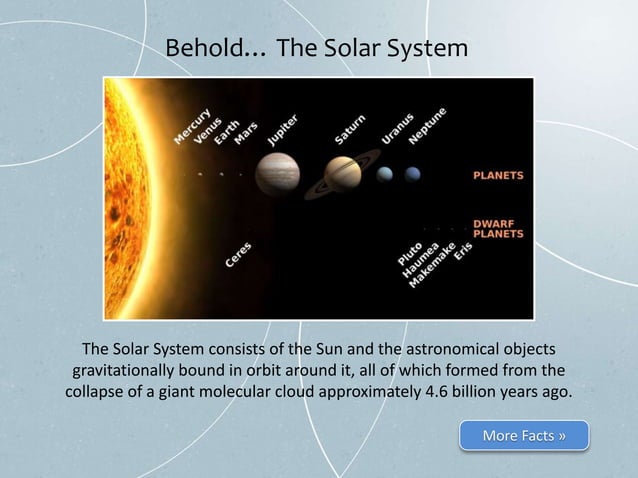 Behold… The Solar System

Mercury
Venus
Earth
Mars
Jupiter
Saturn
Uranus
Neptune
PLANETS

DWARF PLANETS
Ceres
Pluto
Haumea
Makemake
Eris

The Solar System consists of the Sun and the astronomical objects gravitationally bound in orbit around it, all of which formed from the collapse of a giant molecular cloud approximately 4.6 billion years ago.

More Facts »